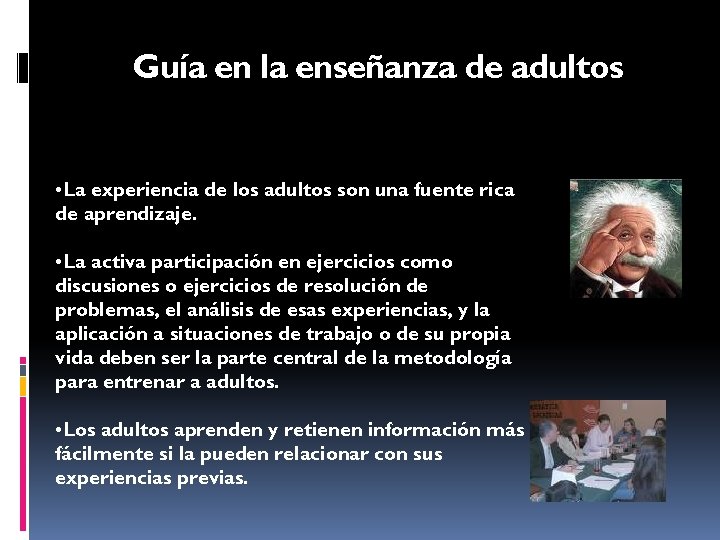 Guía en la enseñanza de adultos

•La experiencia de los adultos son una fuente rica de aprendizaje.

•La activa participación en ejercicios como discusiones o ejercicios de resolución de problemas, el análisis de esas experiencias, y la aplicación a situaciones de trabajo o de su propia vida deben ser la parte central de la metodología para entrenar a adultos.

•Los adultos aprenden y retienen información más fácilmente si la pueden relacionar con sus experiencias previas.